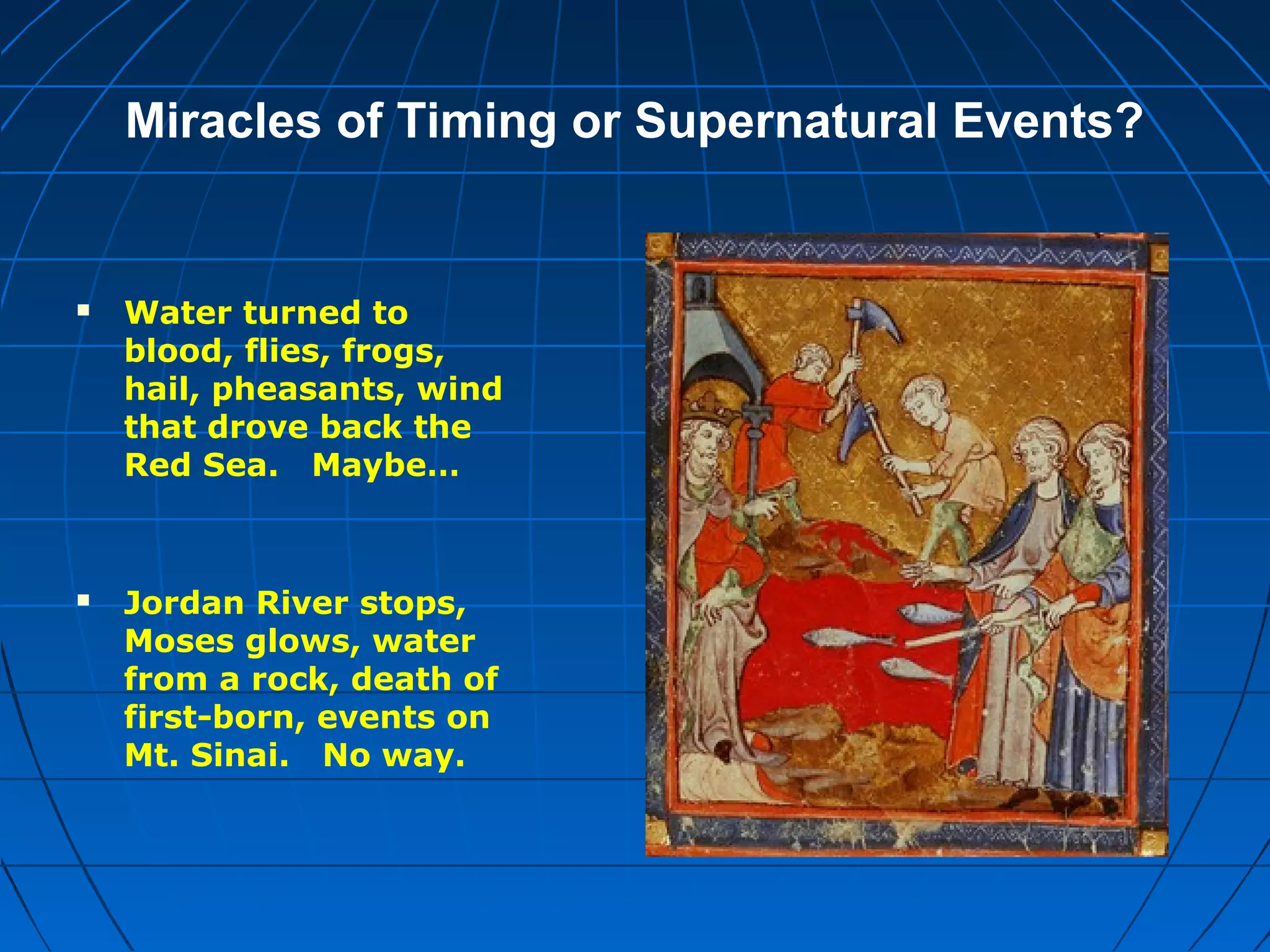 Miracles of Timing or Supernatural Events?

▪ Water turned to blood, flies, frogs, hail, pheasants, wind that drove back the Red Sea.   Maybe…

▪ Jordan River stops, Moses glows, water from a rock, death of first-born, events on Mt. Sinai.   No way.